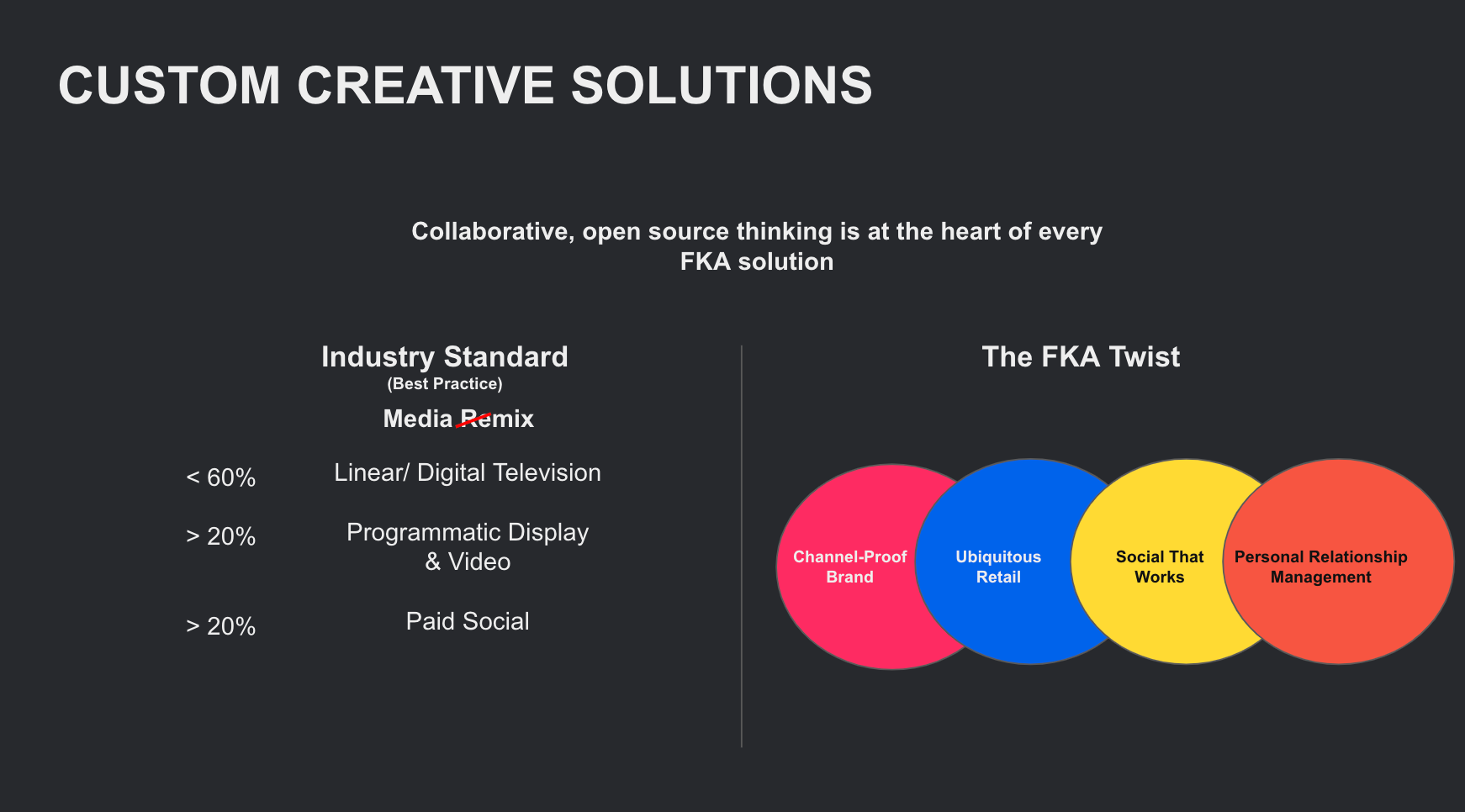 CUSTOM CREATIVE SOLUTIONS

Collaborative, open source thinking is at the heart of every FKA solution

Industry Standard
(Best Practice)
Media Remix

< 60% Linear/ Digital Television

> 20% Programmatic Display & Video

> 20% Paid Social

The FKA Twist

Channel-Proof Brand

Ubiquitous Retail

Social That Works

Personal Relationship Management